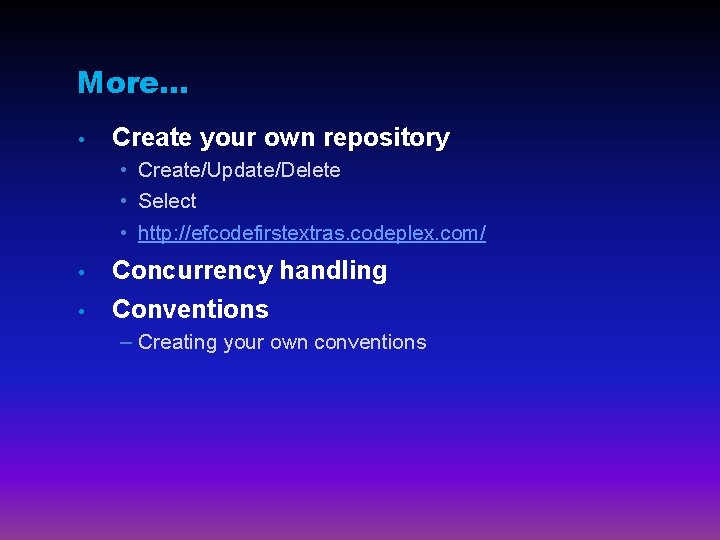 More…

• Create your own repository
  • Create/Update/Delete
  • Select
  • http://efcodefirstextras.codeplex.com/
• Concurrency handling
• Conventions
  – Creating your own conventions